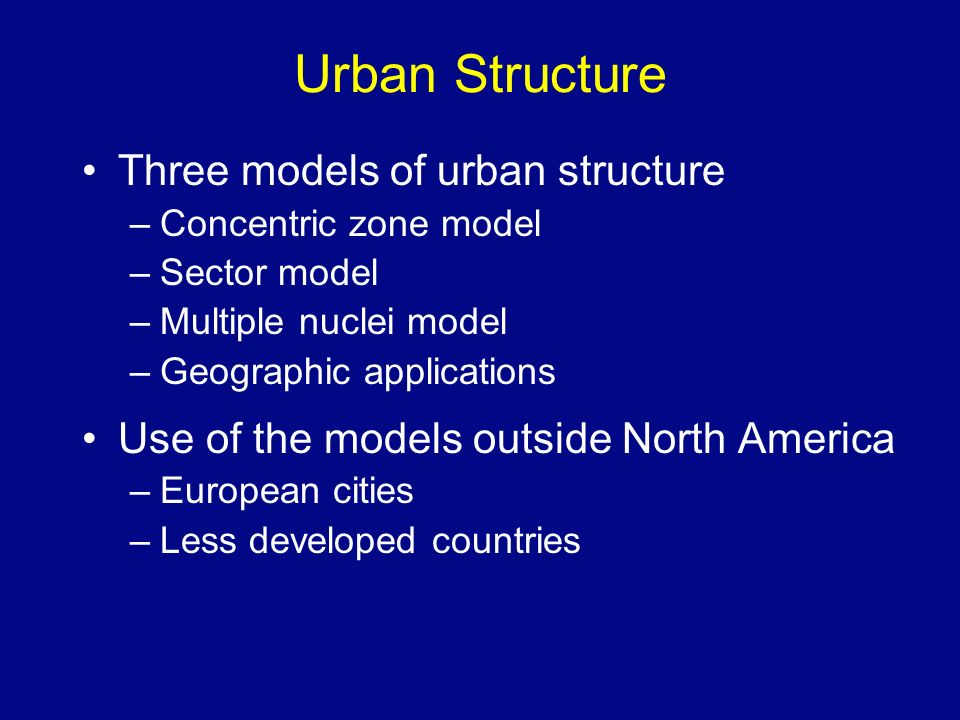 Urban Structure

• Three models of urban structure
– Concentric zone model
– Sector model
– Multiple nuclei model
– Geographic applications

• Use of the models outside North America
– European cities
– Less developed countries